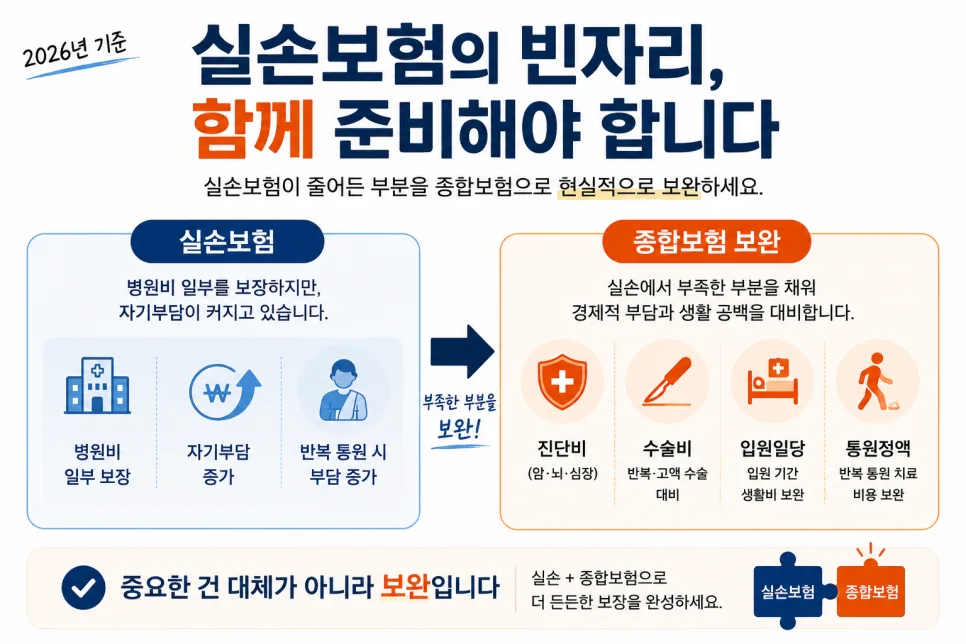 2026년 기준

실손보험의 빈자리,
함께 준비해야 합니다

실손보험이 줄어든 부분을 종합보험으로 현실적으로 보완하세요.

실손보험

병원비 일부를 보장하지만,
자기부담이 커지고 있습니다.

병원비
일부 보장

자기부담
증가

반복 통원 시
부담 증가

부족한 부분을
보완!

종합보험 보완

실손에서 부족한 부분을 채워
경제적 부담과 생활 공백을 대비합니다.

진단비
(암·뇌·심장)

수술비
반복·고액 수술
대비

입원일당
입원 기간
생활비 보완

통원정액
반복 통원 치료
비용 보완

중요한 건 대체가 아니라 보완입니다

실손 + 종합보험으로
더 든든한 보장을 완성하세요.

실손보험

종합보험